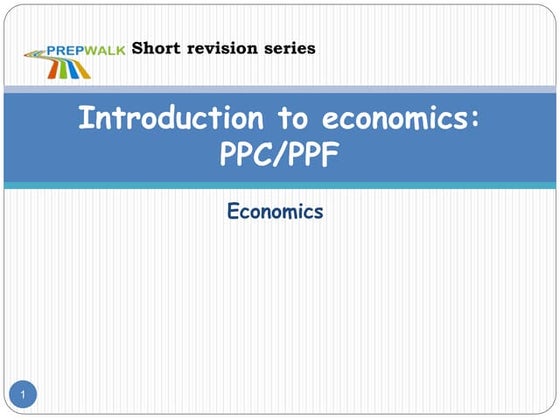 PREPWALK Short revision series

Introduction to economics: PPC/PPF

Economics

1